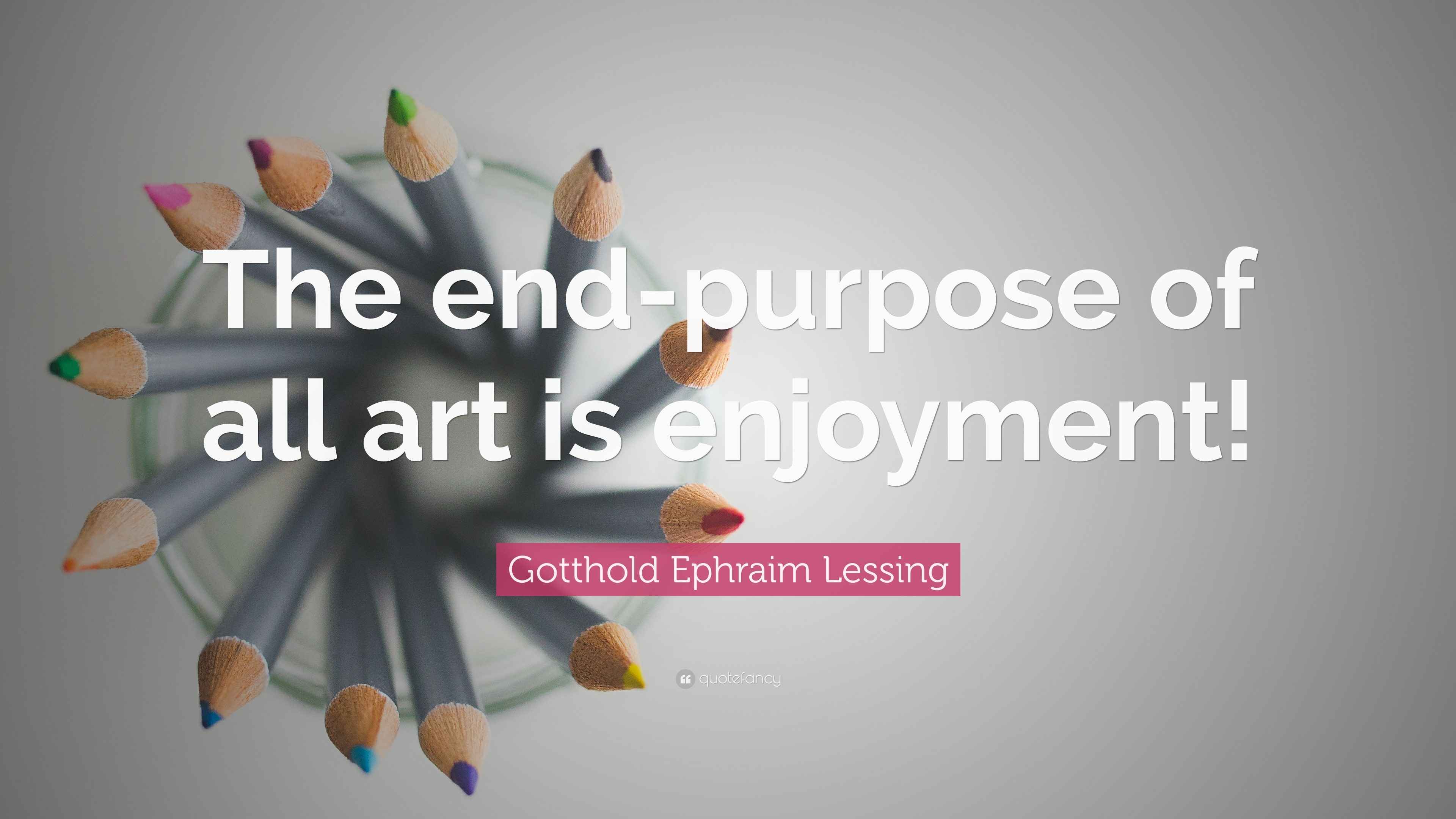 The end-purpose of all art is enjoyment!

Gotthold Ephraim Lessing

quotefancy